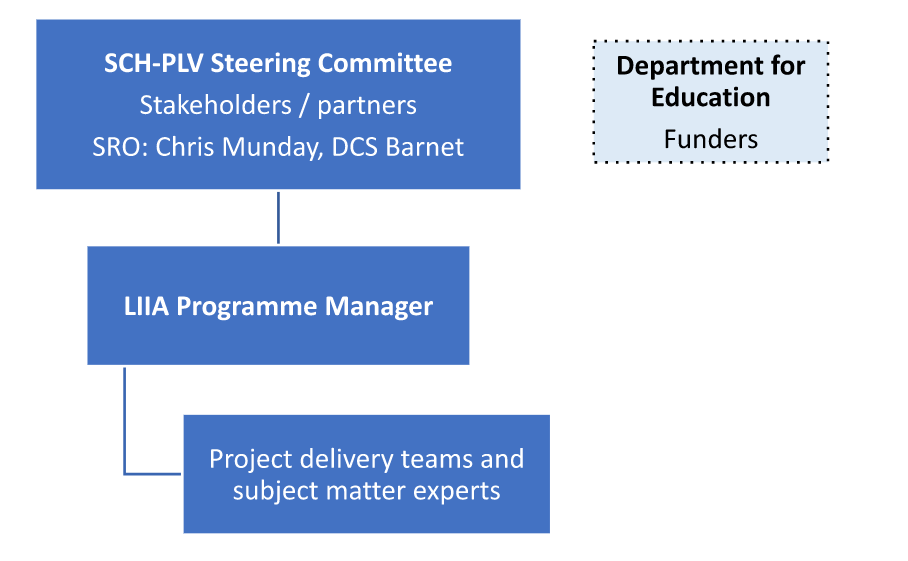 SCH-PLV Steering Committee
Stakeholders / partners
SRO: Chris Munday, DCS Barnet

Department for Education
Funders

LIIA Programme Manager

Project delivery teams and subject matter experts